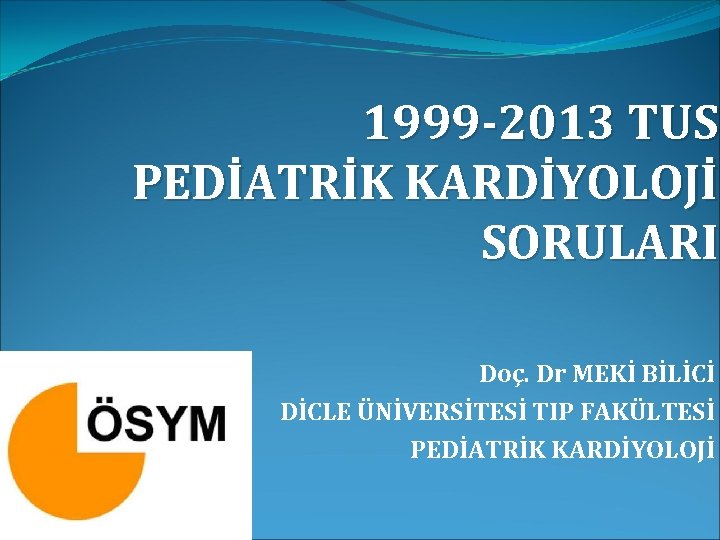 1999-2013 TUS PEDİATRİK KARDİYOLOJİ SORULARI

ÖSYM

Doç. Dr MEKİ BİLİCİ
DİCLE ÜNİVERSİTESİ TIP FAKÜLTESİ
PEDİATRİK KARDİYOLOJİ